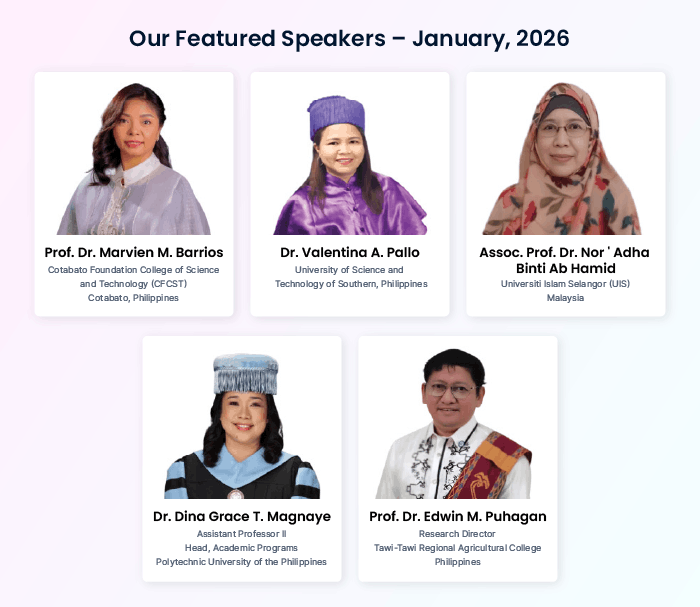 Our Featured Speakers – January, 2026

Prof. Dr. Marvien M. Barrios
Cotabato Foundation College of Science and Technology (CFCST)
Cotabato, Philippines

Dr. Valentina A. Pallo
University of Science and Technology of Southern, Philippines

Assoc. Prof. Dr. Nor ' Adha Binti Ab Hamid
Universiti Islam Selangor (UIS)
Malaysia

Dr. Dina Grace T. Magnaye
Assistant Professor II
Head, Academic Programs
Polytechnic University of the Philippines

Prof. Dr. Edwin M. Puhagan
Research Director
Tawi-Tawi Regional Agricultural College
Philippines